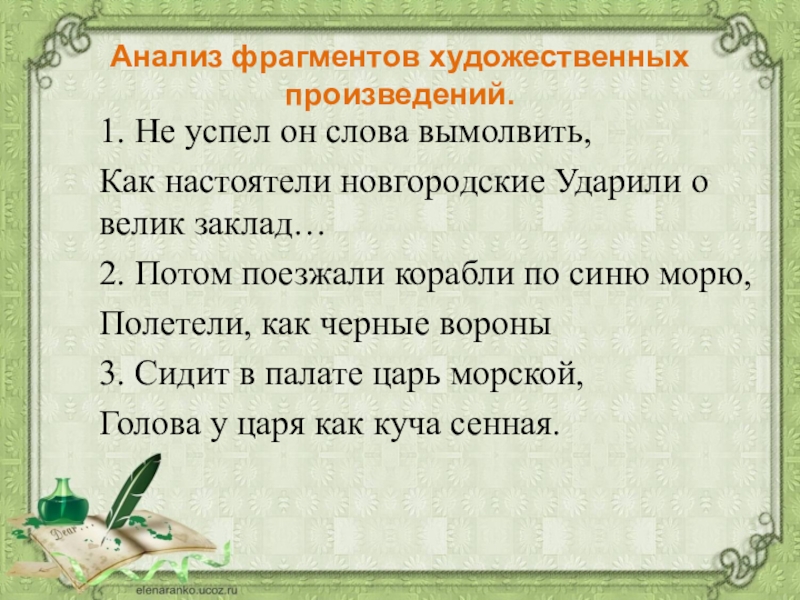 Анализ фрагментов художественных произведений.

1. Не успел он слова вымолвить,

Как настоятели новгородские Ударили о велик заклад…

2. Потом поезжали корабли по синю морю,

Полетели, как черные вороны

3. Сидит в палате царь морской,

Голова у царя как куча сенная.

Dear

elenaranko.ucoz.ru